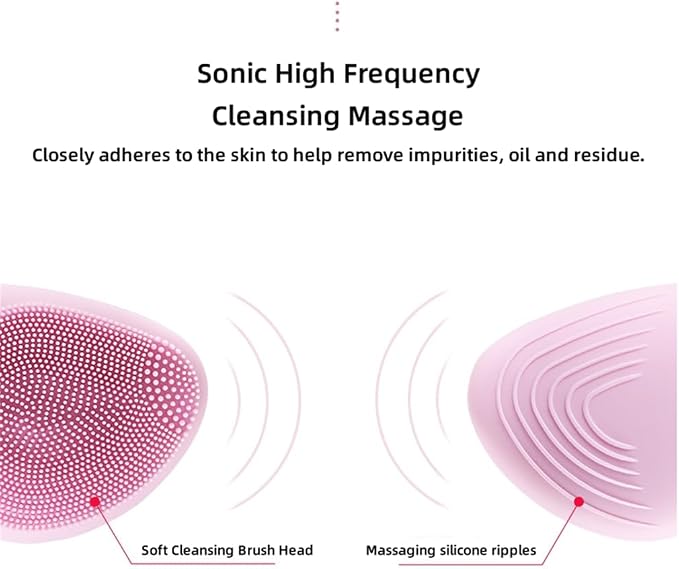 Sonic High Frequency
Cleansing Massage

Closely adheres to the skin to help remove impurities, oil and residue.

Soft Cleansing Brush Head

Massaging silicone ripples